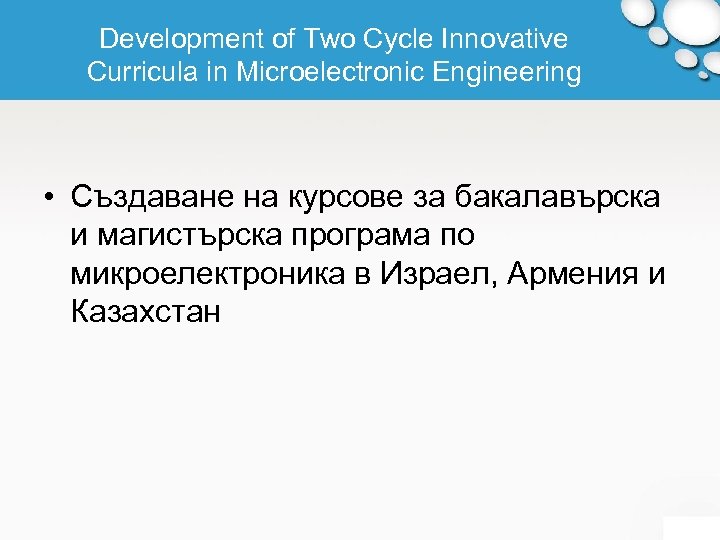 Development of Two Cycle Innovative Curricula in Microelectronic Engineering

• Създаване на курсове за бакалавърска и магистърска програма по микроелектроника в Израел, Армения и Казахстан